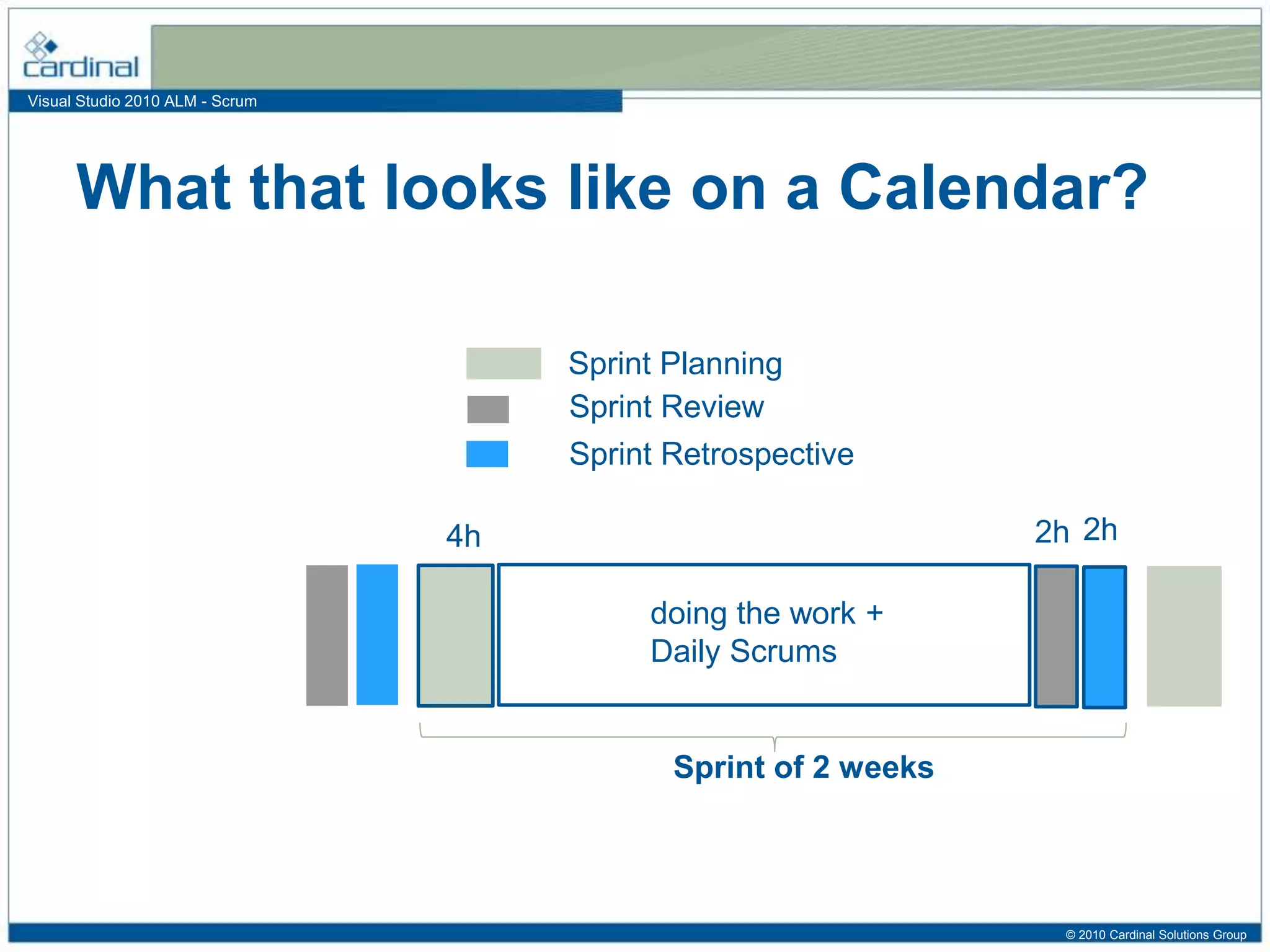 cardinal

Visual Studio 2010 ALM - Scrum

What that looks like on a Calendar?

Sprint Planning
Sprint Review
Sprint Retrospective

4h

2h 2h

doing the work +
Daily Scrums

Sprint of 2 weeks

© 2010 Cardinal Solutions Group